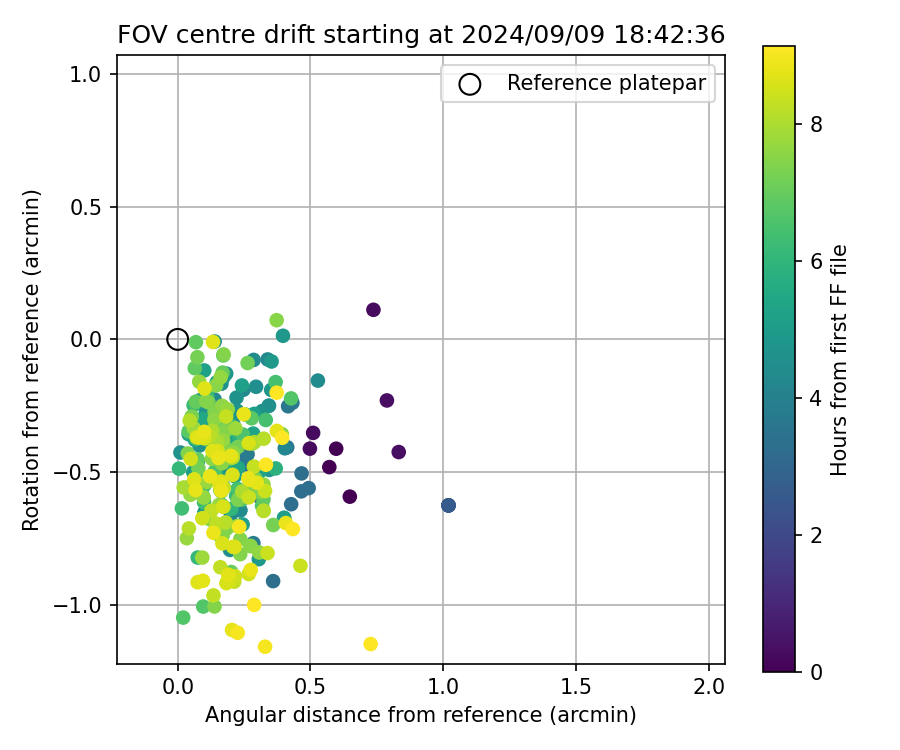 FOV centre drift starting at 2024/09/09 18:42:36

Reference platepar

Rotation from reference (arcmin)

1.0
0.5
0.0
−0.5
−1.0

0.0
0.5
1.0
1.5
2.0

Angular distance from reference (arcmin)

Hours from first FF file

8
6
4
2
0